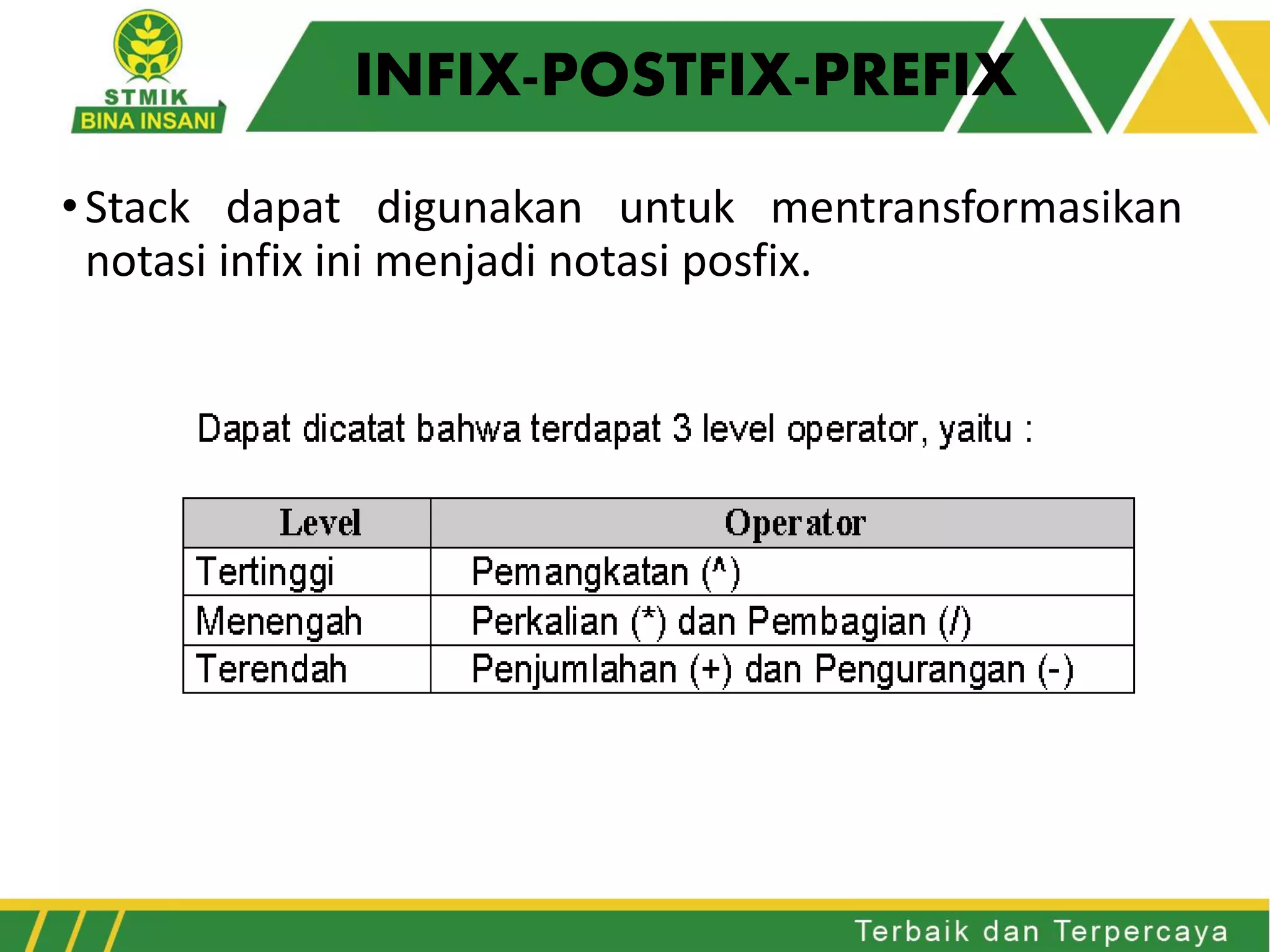 STMIK
BINA INSANI

INFIX-POSTFIX-PREFIX

• Stack dapat digunakan untuk mentransformasikan notasi infix ini menjadi notasi posfix.

Dapat dicatat bahwa terdapat 3 level operator, yaitu :

| Level | Operator |
|---|---|
| Tertinggi | Pemangkatan (^) |
| Menengah | Perkalian (*) dan Pembagian (/) |
| Terendah | Penjumlahan (+) dan Pengurangan (-) |

Terbaik dan Terpercaya